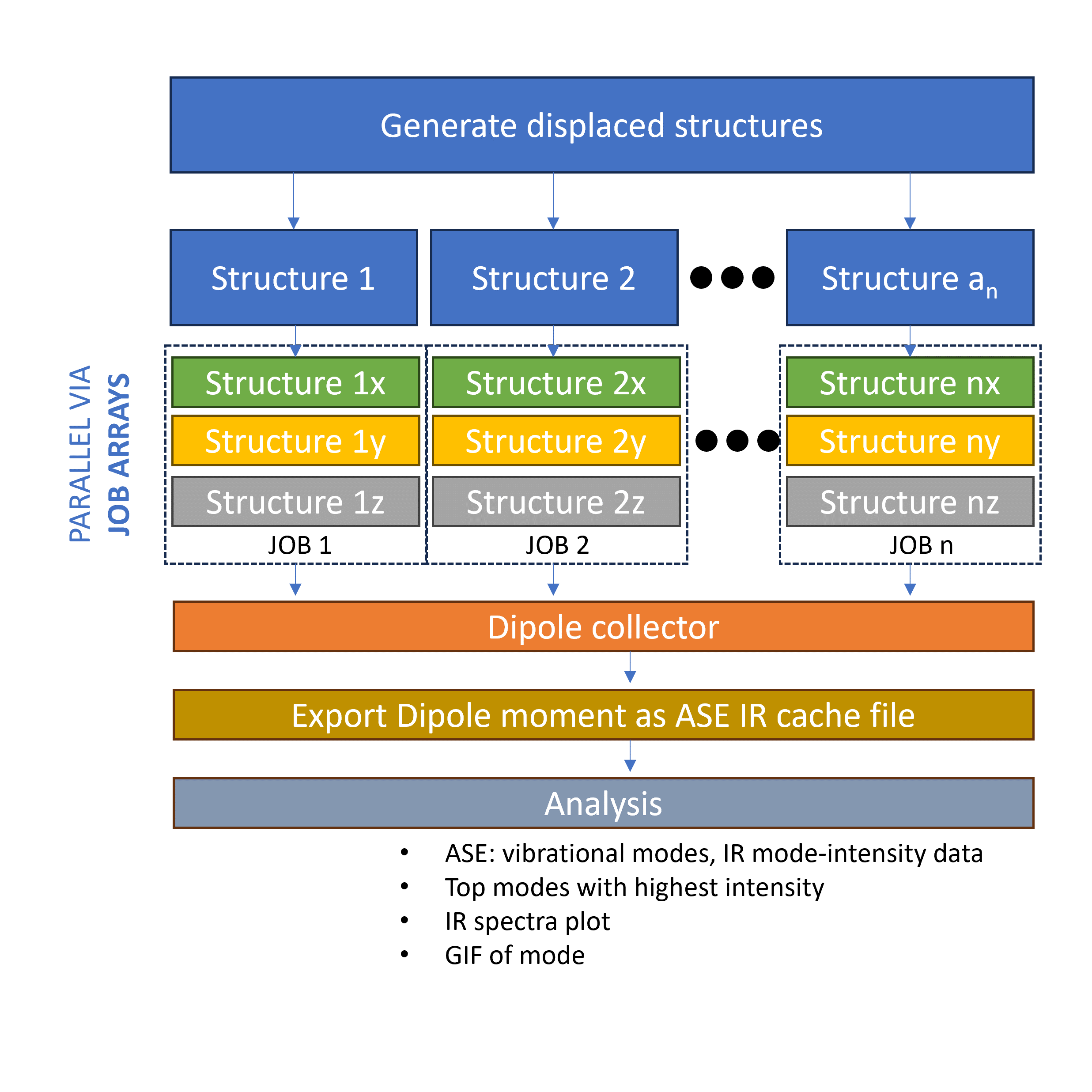 Generate displaced structures

Structure 1

Structure 2

Structure $a_n$

PARALLEL VIA
JOB ARRAYS

Structure 1x
Structure 1y
Structure 1z
JOB 1

Structure 2x
Structure 2y
Structure 2z
JOB 2

Structure nx
Structure ny
Structure nz
JOB n

Dipole collector

Export Dipole moment as ASE IR cache file

Analysis

• ASE: vibrational modes, IR mode-intensity data
• Top modes with highest intensity
• IR spectra plot
• GIF of mode